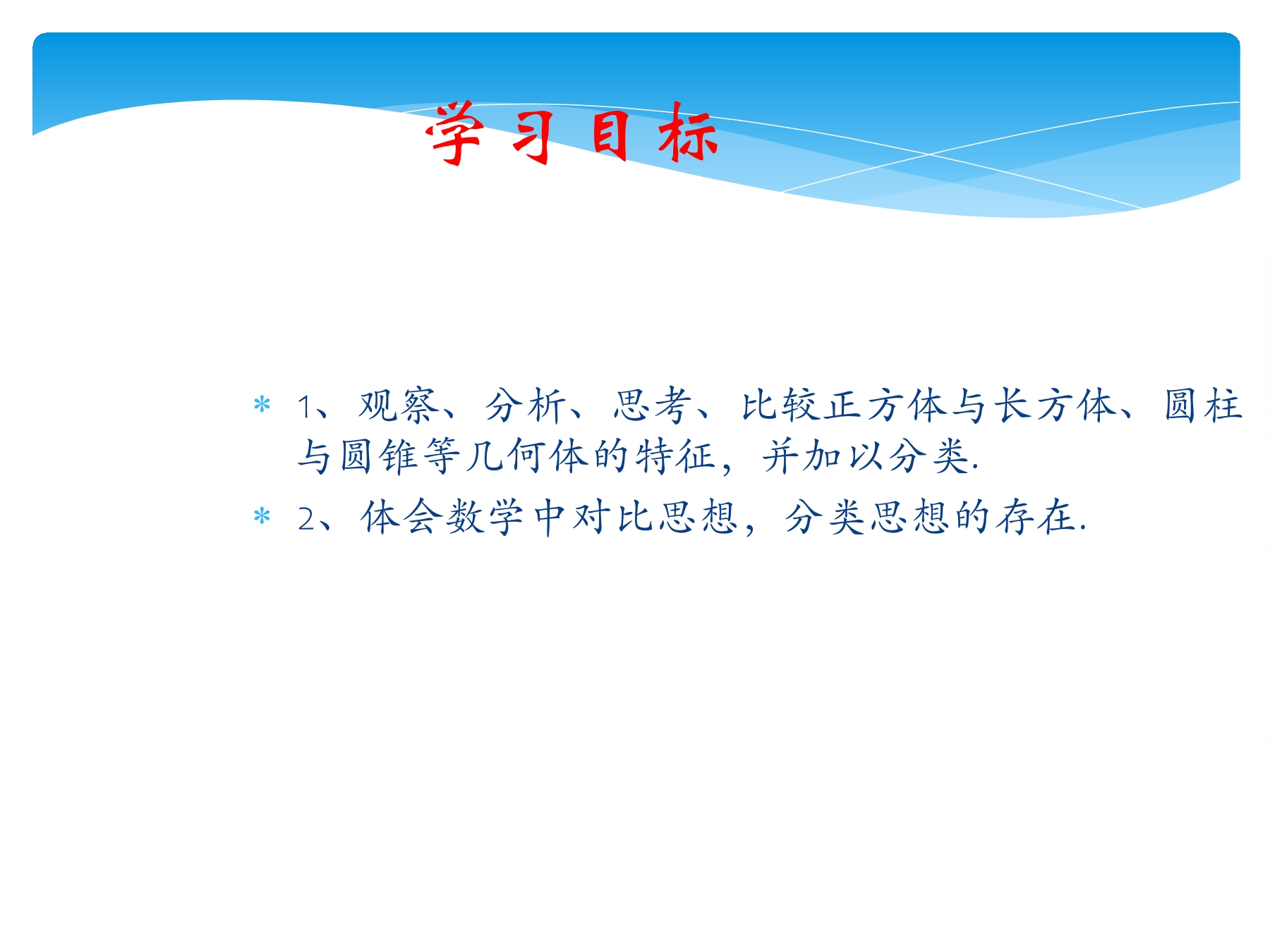 学习目标

* 1、观察、分析、思考、比较正方体与长方体、圆柱与圆锥等几何体的特征，并加以分类.

* 2、体会数学中对比思想，分类思想的存在.